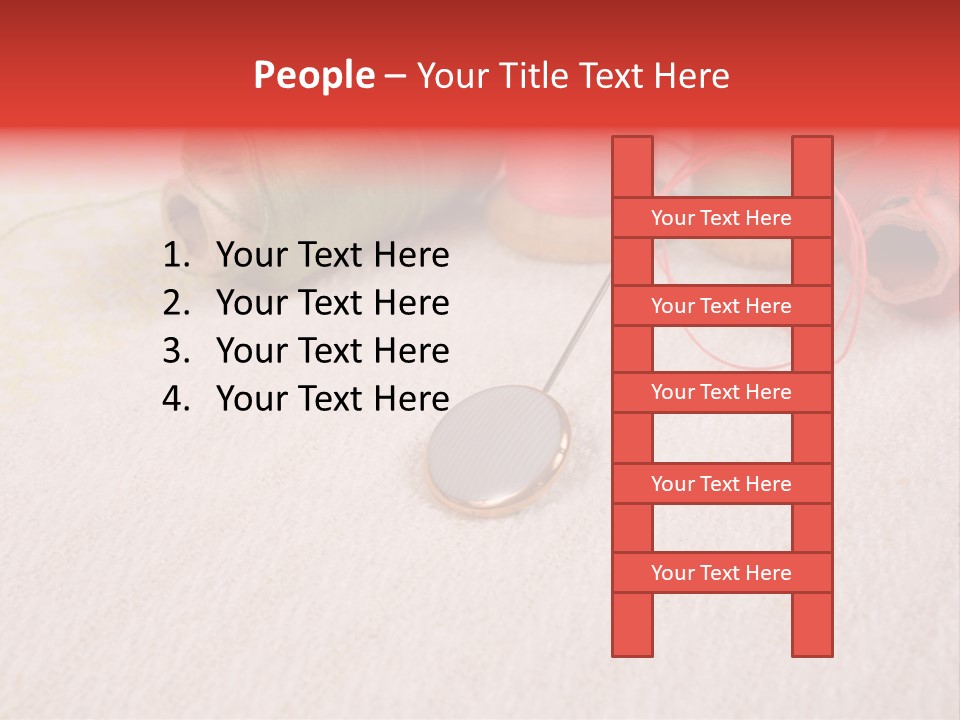 People – Your Title Text Here

1. Your Text Here
2. Your Text Here
3. Your Text Here
4. Your Text Here

Your Text Here

Your Text Here

Your Text Here

Your Text Here

Your Text Here